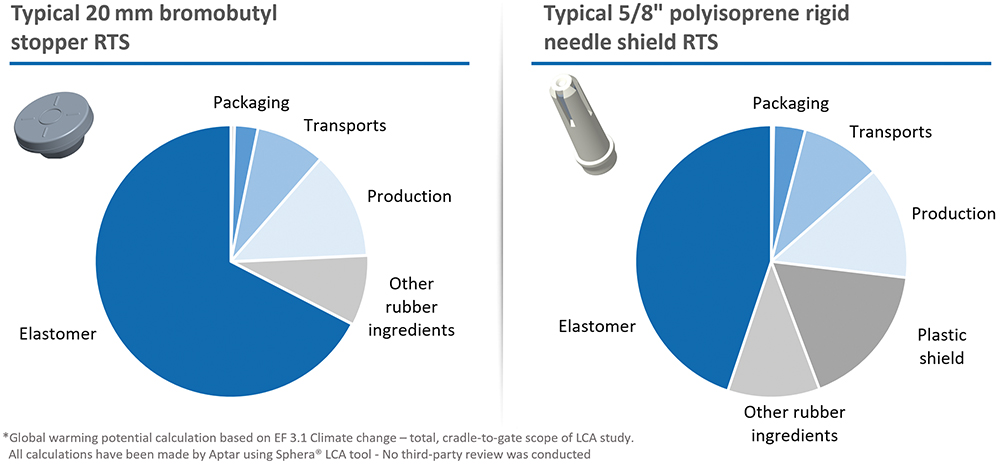 Typical 20 mm bromobutyl stopper RTS

Packaging

Transports

Production

Other rubber ingredients

Elastomer

Typical 5/8" polyisoprene rigid needle shield RTS

Packaging

Transports

Production

Plastic shield

Other rubber ingredients

Elastomer

*Global warming potential calculation based on EF 3.1 Climate change – total, cradle-to-gate scope of LCA study.
All calculations have been made by Aptar using Sphera® LCA tool - No third-party review was conducted